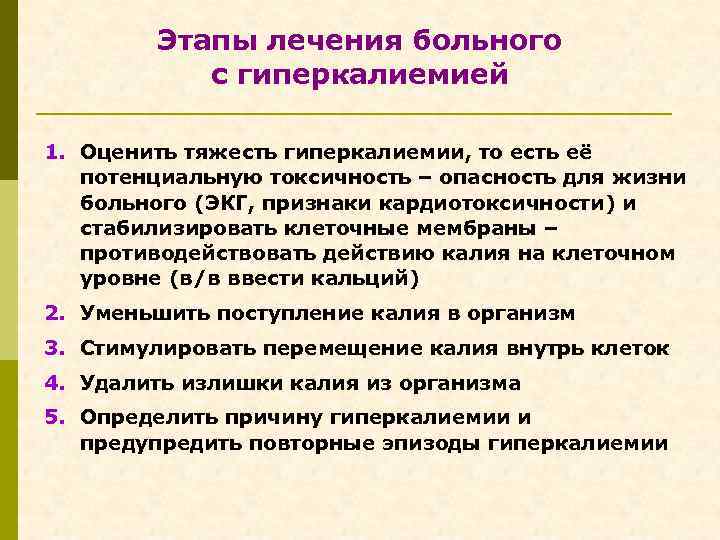 Этапы лечения больного с гиперкалиемией

1. Оценить тяжесть гиперкалиемии, то есть её потенциальную токсичность – опасность для жизни больного (ЭКГ, признаки кардиотоксичности) и стабилизировать клеточные мембраны – противодействовать действию калия на клеточном уровне (в/в ввести кальций)
2. Уменьшить поступление калия в организм
3. Стимулировать перемещение калия внутрь клеток
4. Удалить излишки калия из организма
5. Определить причину гиперкалиемии и предупредить повторные эпизоды гиперкалиемии